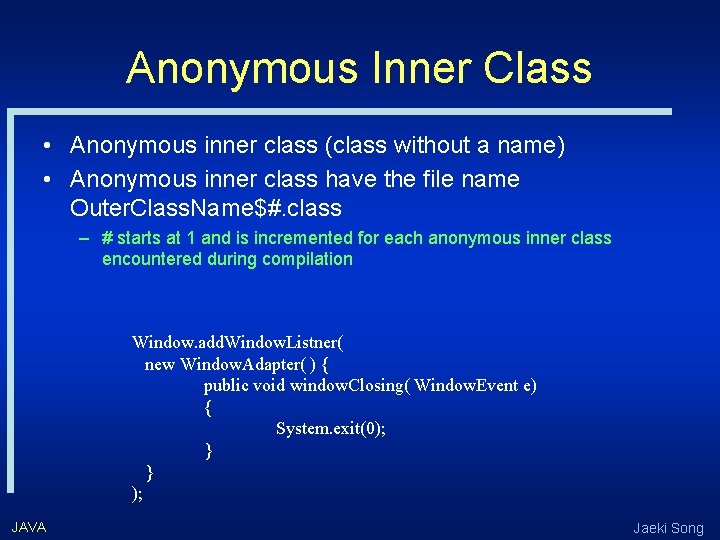 Anonymous Inner Class

• Anonymous inner class (class without a name)
• Anonymous inner class have the file name OuterClassName$#.class
– # starts at 1 and is incremented for each anonymous inner class encountered during compilation

Window.addWindowListner(
new WindowAdapter( ) {
public void windowClosing( WindowEvent e)
{
System.exit(0);
}
}
);

JAVA

Jaeki Song